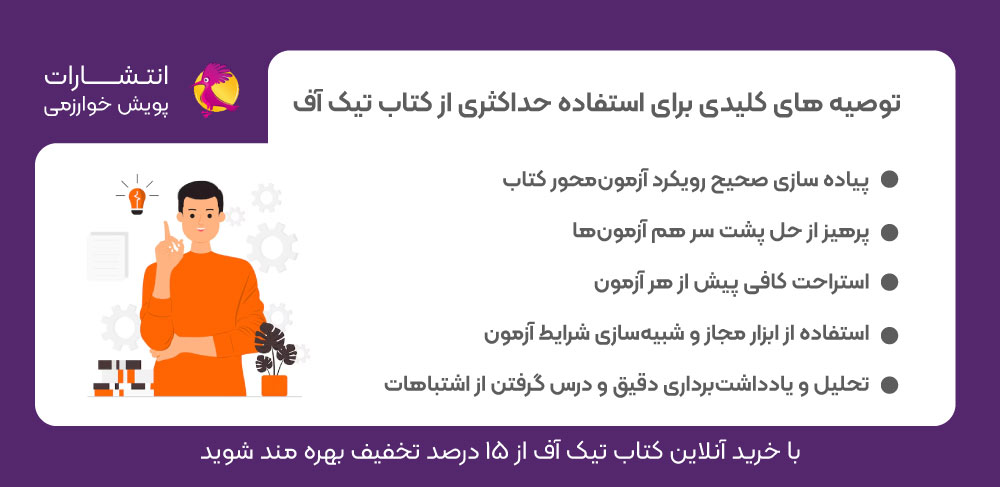 انتشارات
پویش خوارزمی

توصیه های کلیدی برای استفاده حداکثری از کتاب تیک آف

پیاده سازی صحیح رویکرد آزمون‌محور کتاب

پرهیز از حل پشت سر هم آزمون‌ها

استراحت کافی پیش از هر آزمون

استفاده از ابزار مجاز و شبیه‌سازی شرایط آزمون

تحلیل و یادداشت‌برداری دقیق و درس گرفتن از اشتباهات

با خرید آنلاین کتاب تیک آف از ۱۵ درصد تخفیف بهره مند شوید